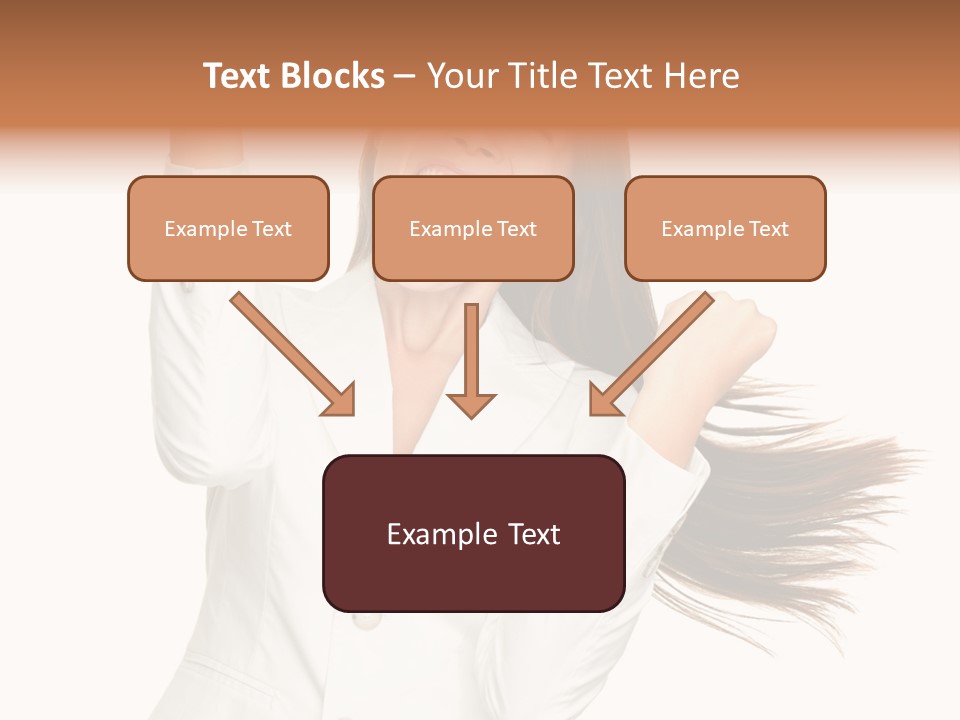 Text Blocks – Your Title Text Here

Example Text

Example Text

Example Text

Example Text